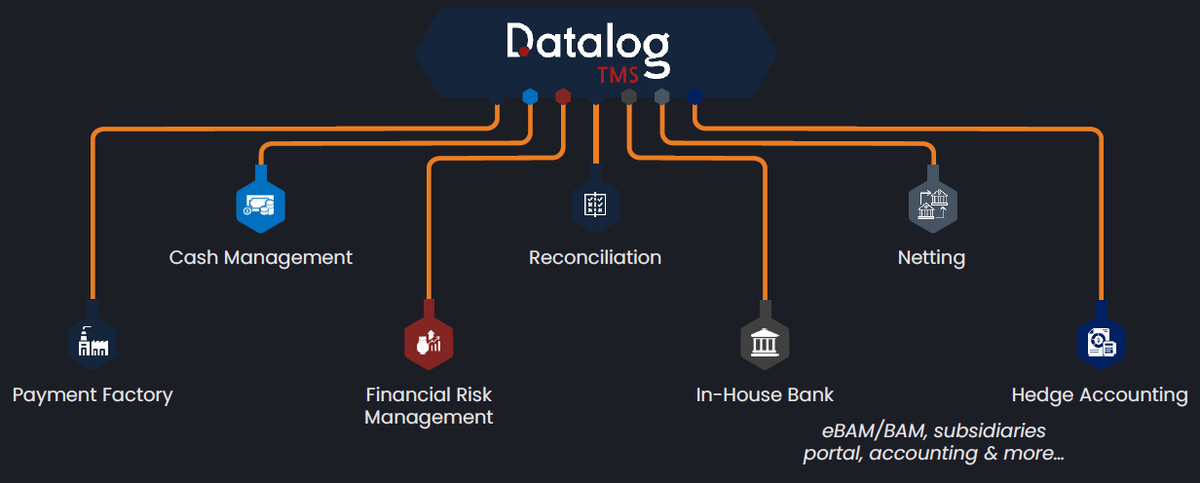 Datalog
TMS

Cash Management

Reconciliation

Netting

Payment Factory

Financial Risk Management

In-House Bank

Hedge Accounting

eBAM/BAM, subsidiaries portal, accounting & more...